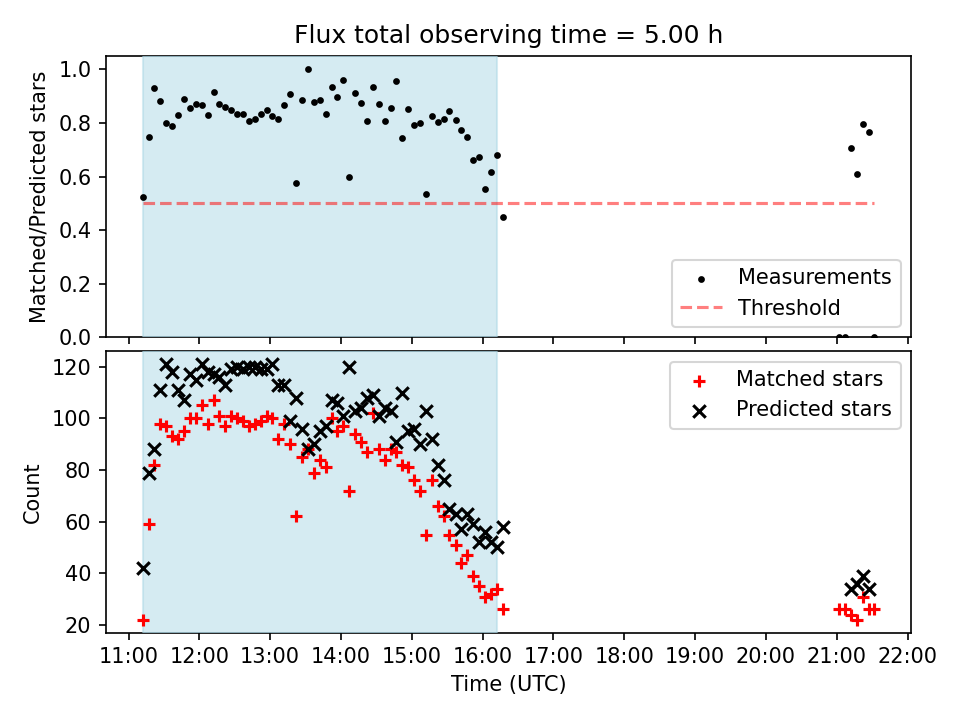 Flux total observing time = 5.00 h

Matched/Predicted stars

1.0
0.8
0.6
0.4
0.2
0.0

Measurements
Threshold

Count

120
100
80
60
40
20

Matched stars
Predicted stars

11:00 12:00 13:00 14:00 15:00 16:00 17:00 18:00 19:00 20:00 21:00 22:00

Time (UTC)